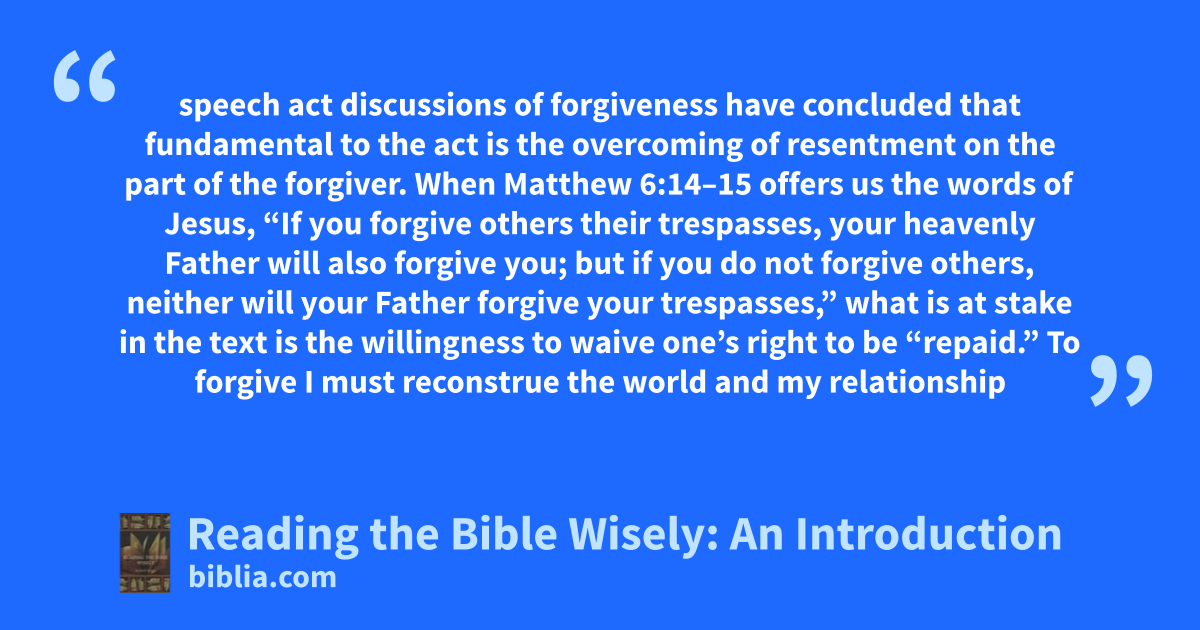 “

speech act discussions of forgiveness have concluded that fundamental to the act is the overcoming of resentment on the part of the forgiver. When Matthew 6:14–15 offers us the words of Jesus, “If you forgive others their trespasses, your heavenly Father will also forgive you; but if you do not forgive others, neither will your Father forgive your trespasses,” what is at stake in the text is the willingness to waive one’s right to be “repaid.” To forgive I must reconstrue the world and my relationship

”

Reading the Bible Wisely: An Introduction
biblia.com